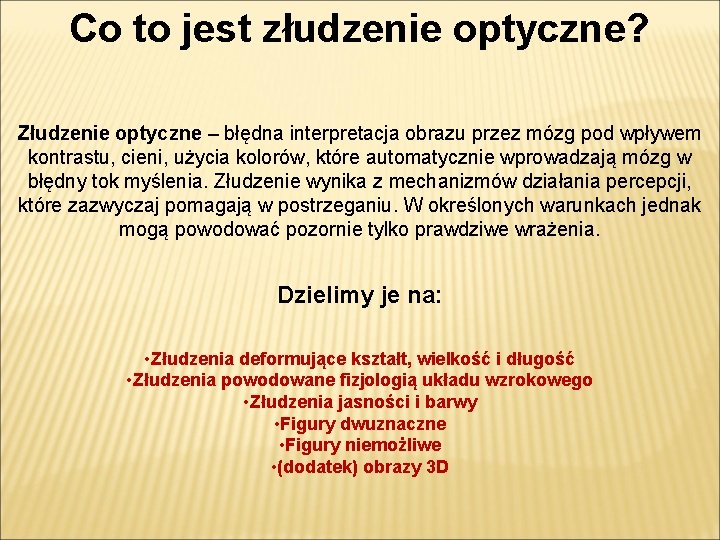 Co to jest złudzenie optyczne?

Złudzenie optyczne – błędna interpretacja obrazu przez mózg pod wpływem kontrastu, cieni, użycia kolorów, które automatycznie wprowadzają mózg w błędny tok myślenia. Złudzenie wynika z mechanizmów działania percepcji, które zazwyczaj pomagają w postrzeganiu. W określonych warunkach jednak mogą powodować pozornie tylko prawdziwe wrażenia.

Dzielimy je na:

•Złudzenia deformujące kształt, wielkość i długość
•Złudzenia powodowane fizjologią układu wzrokowego
•Złudzenia jasności i barwy
•Figury dwuznaczne
•Figury niemożliwe
•(dodatek) obrazy 3D